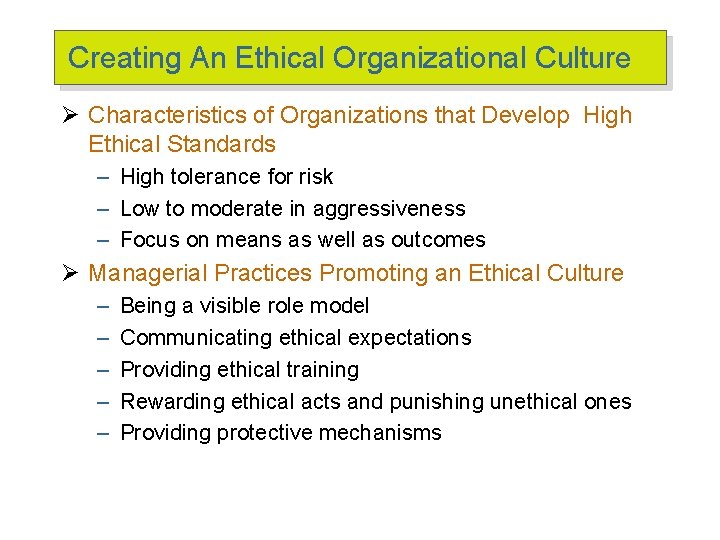 Creating An Ethical Organizational Culture

➢ Characteristics of Organizations that Develop High Ethical Standards
– High tolerance for risk
– Low to moderate in aggressiveness
– Focus on means as well as outcomes

➢ Managerial Practices Promoting an Ethical Culture
– Being a visible role model
– Communicating ethical expectations
– Providing ethical training
– Rewarding ethical acts and punishing unethical ones
– Providing protective mechanisms